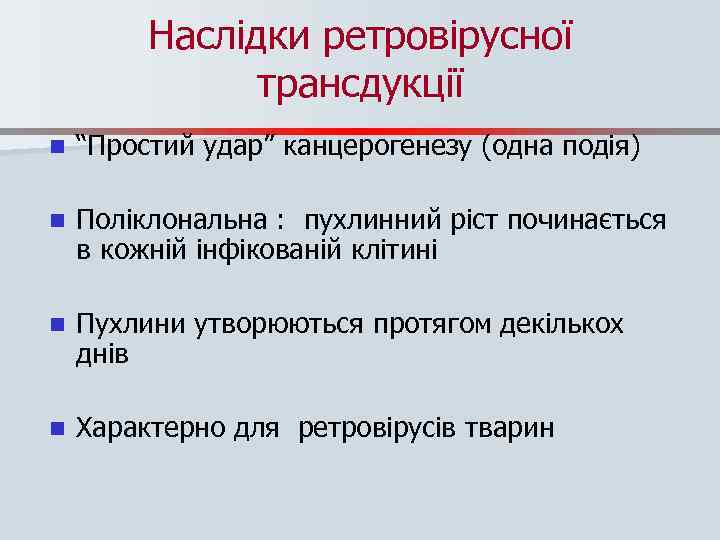 Наслідки ретровірусної трансдукції

“Простий удар” канцерогенезу (одна подія)

Поліклональна : пухлинний ріст починається в кожній інфікованій клітині

Пухлини утворюються протягом декількох днів

Характерно для ретровірусів тварин